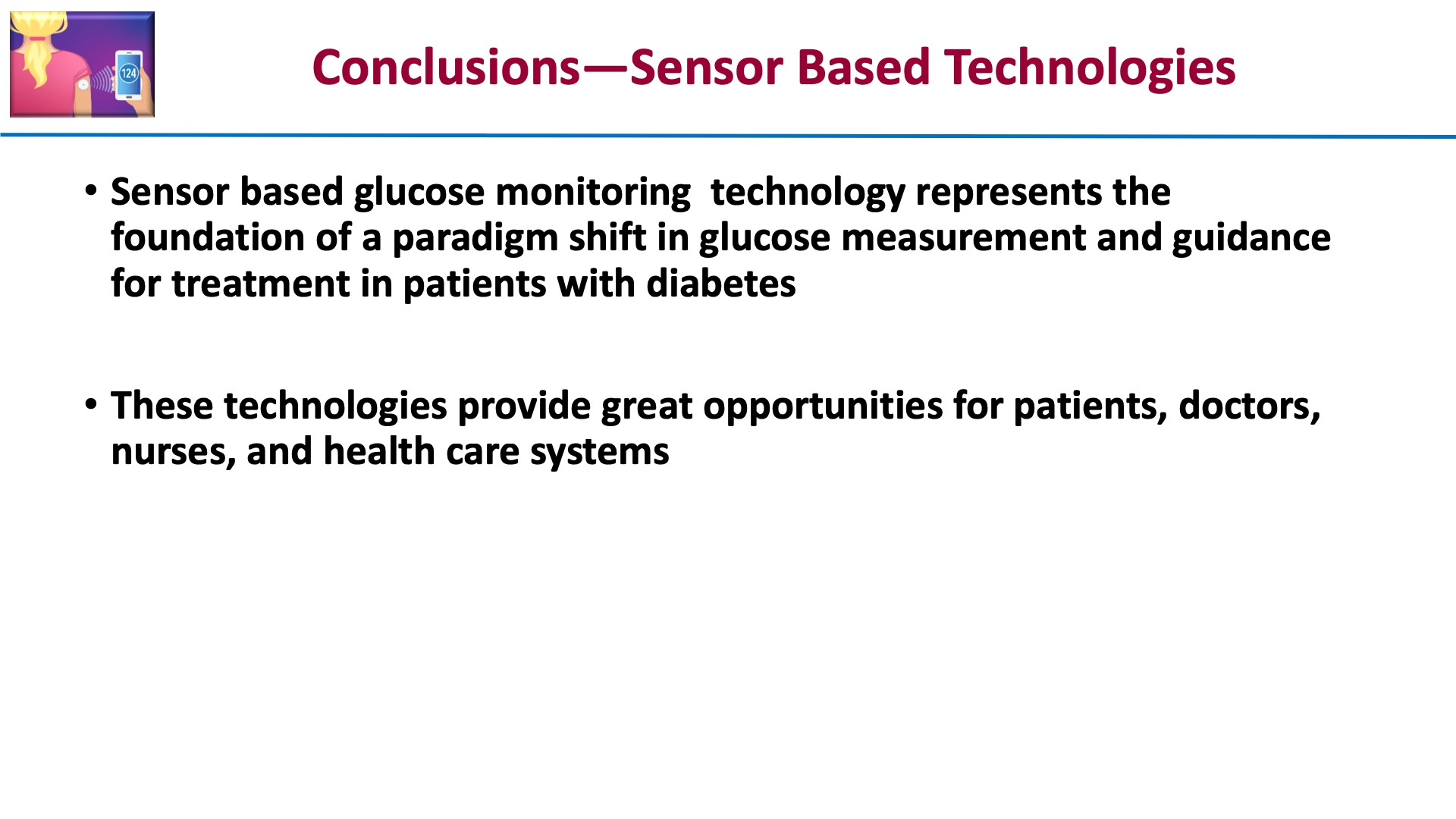 124

Conclusions—Sensor Based Technologies

• Sensor based glucose monitoring technology represents the foundation of a paradigm shift in glucose measurement and guidance for treatment in patients with diabetes

• These technologies provide great opportunities for patients, doctors, nurses, and health care systems